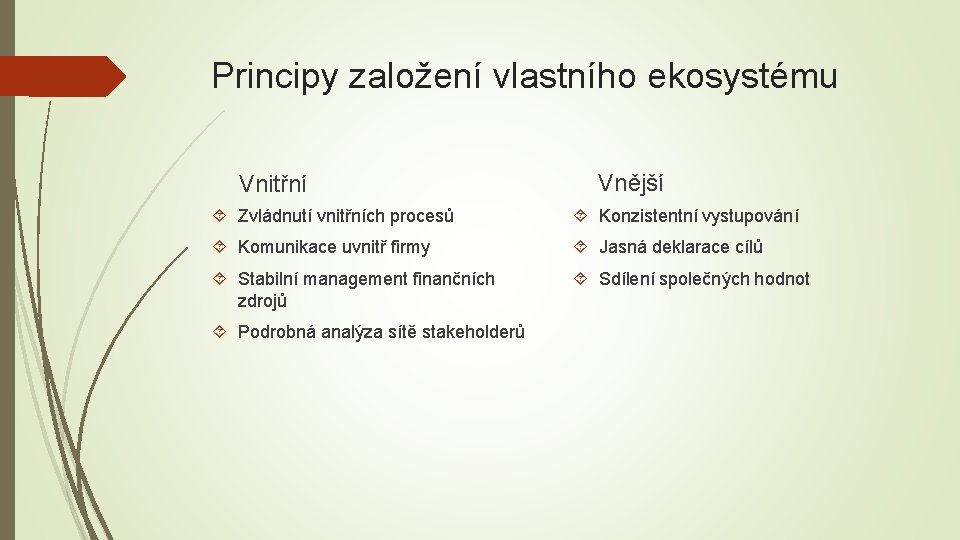 Principy založení vlastního ekosystému

Vnitřní

Zvládnutí vnitřních procesů

Komunikace uvnitř firmy

Stabilní management finančních zdrojů

Podrobná analýza sítě stakeholderů

Vnější

Konzistentní vystupování

Jasná deklarace cílů

Sdílení společných hodnot